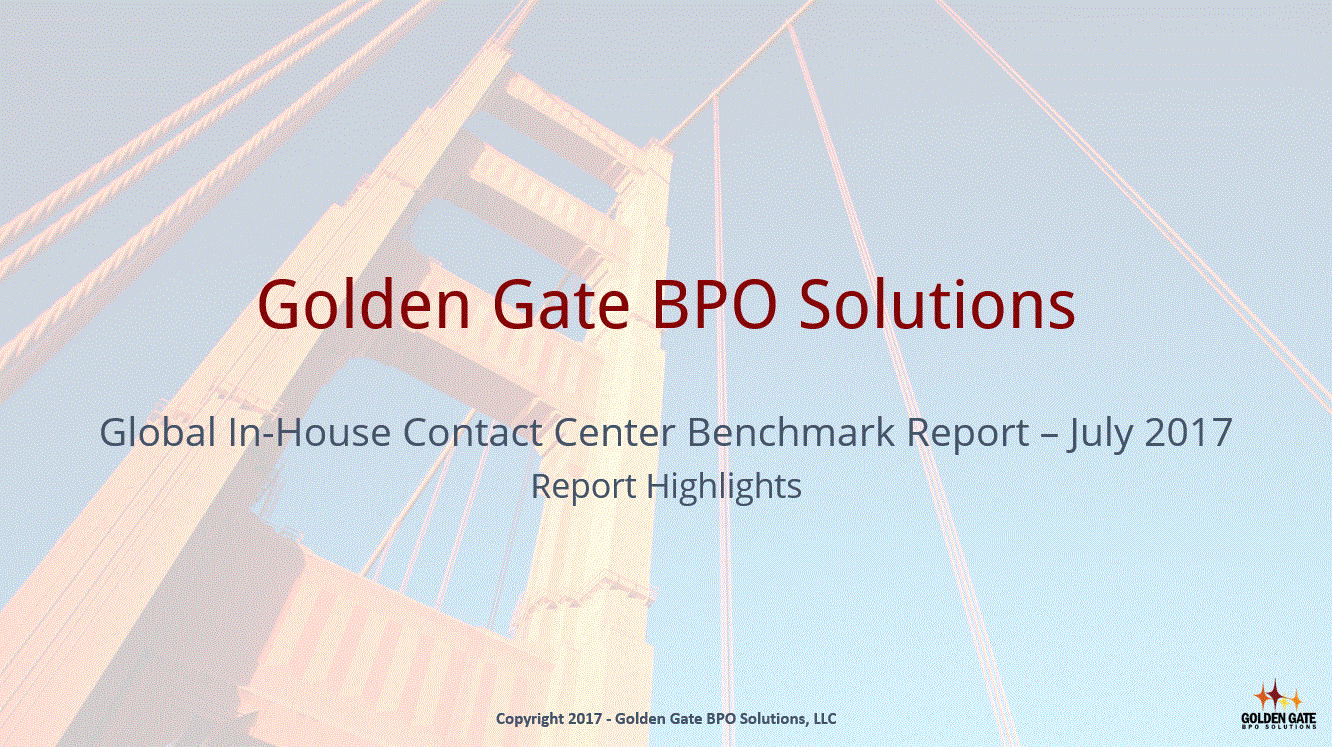 Golden Gate BPO Solutions

Global In-House Contact Center Benchmark Report – July 2017
Report Highlights

Copyright 2017 - Golden Gate BPO Solutions, LLC

GOLDEN GATE
BPO SOLUTIONS